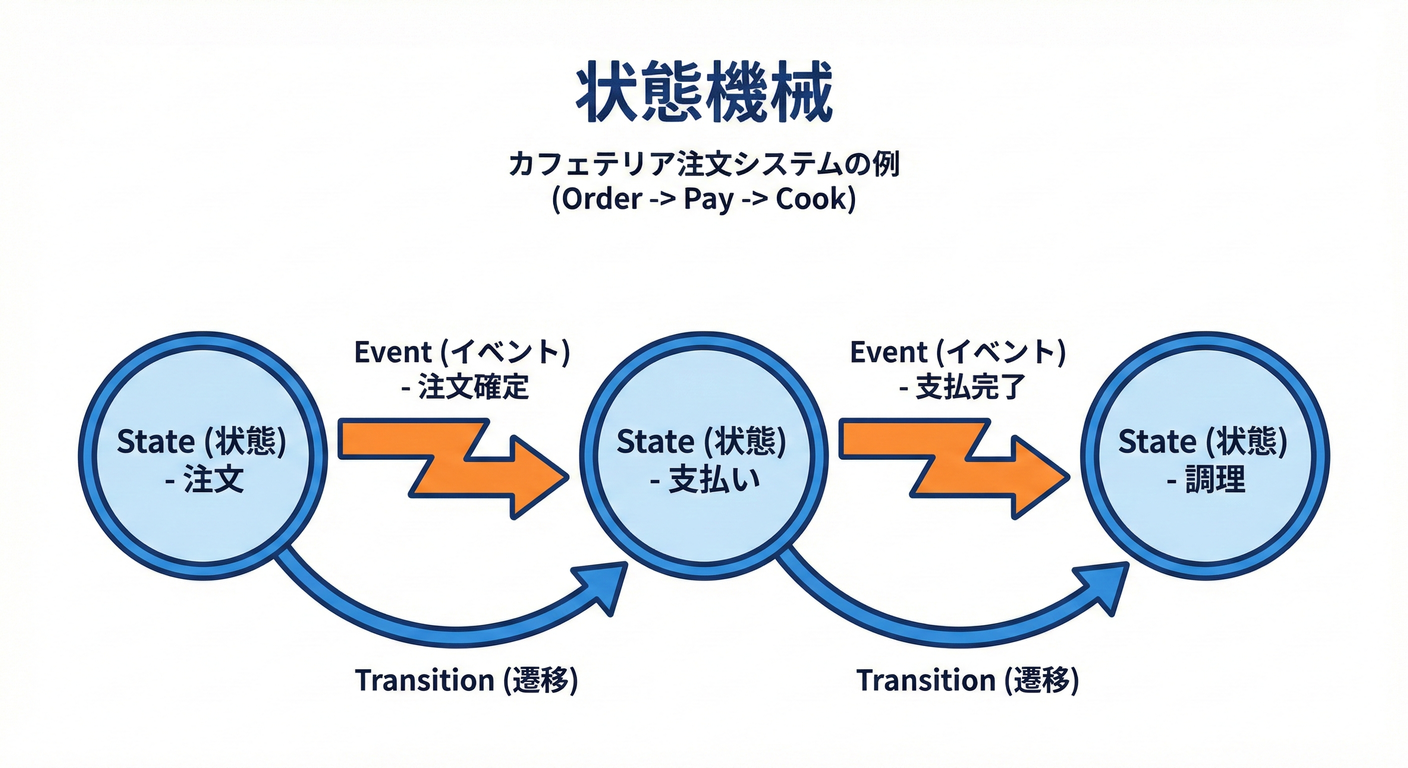 状態機械

カフェテリア注文システムの例
(Order -> Pay -> Cook)

State (状態)
- 注文

Event (イベント)
- 注文確定

State (状態)
- 支払い

Event (イベント)
- 支払完了

State (状態)
- 調理

Transition (遷移)

Transition (遷移)